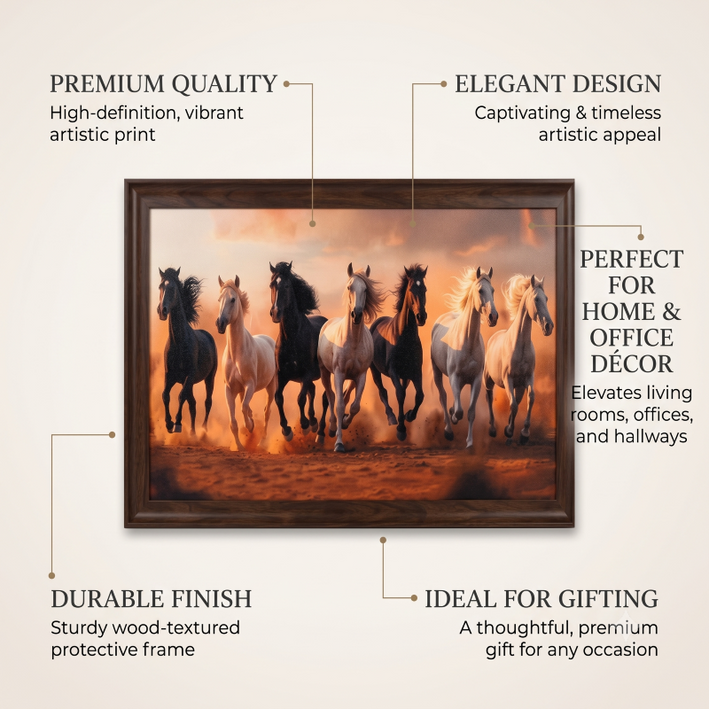 PREMIUM QUALITY
High-definition, vibrant artistic print

ELEGANT DESIGN
Captivating & timeless artistic appeal

PERFECT FOR HOME & OFFICE DÉCOR
Elevates living rooms, offices, and hallways

DURABLE FINISH
Sturdy wood-textured protective frame

IDEAL FOR GIFTING
A thoughtful, premium gift for any occasion